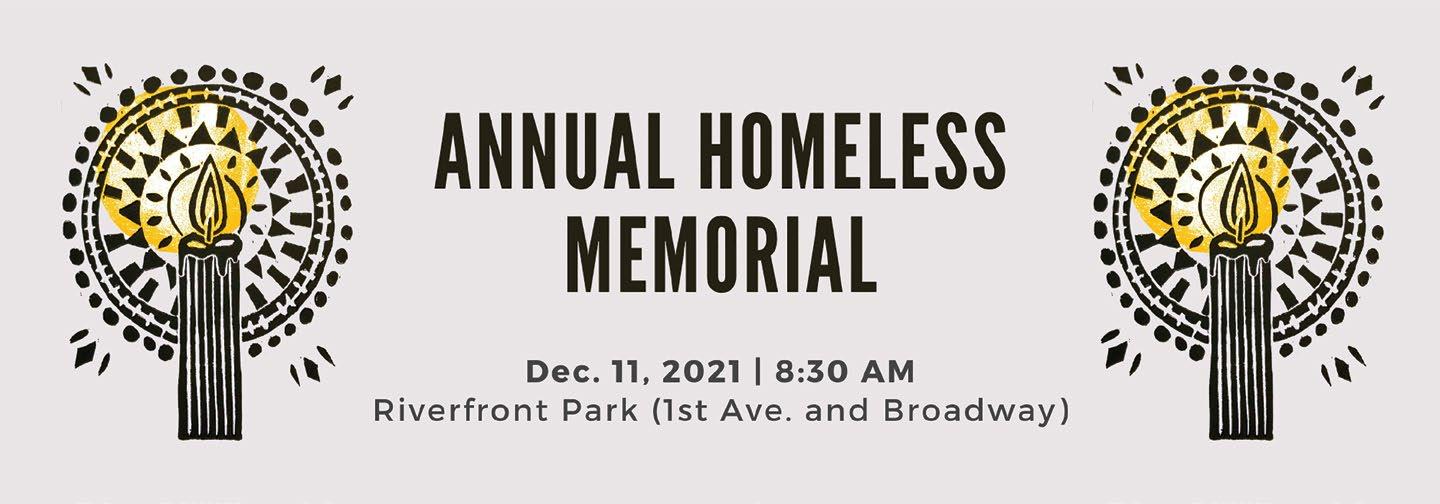 ANNUAL HOMELESS MEMORIAL

Dec. 11, 2021 | 8:30 AM
Riverfront Park (1st Ave. and Broadway)